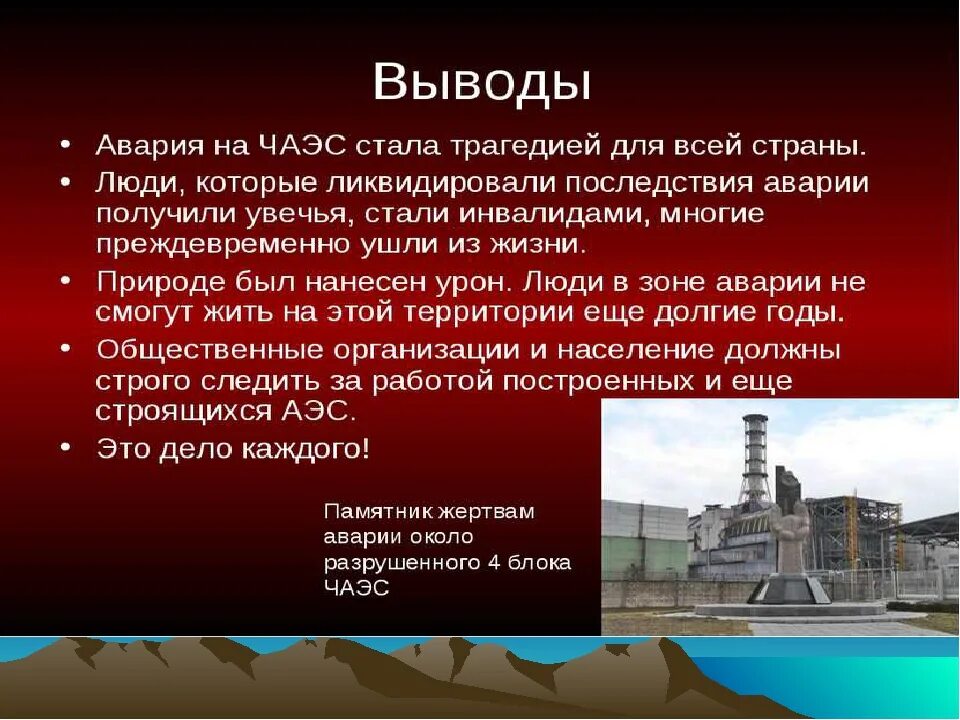 Выводы

• Авария на ЧАЭС стала трагедией для всей страны.
• Люди, которые ликвидировали последствия аварии получили увечья, стали инвалидами, многие преждевременно ушли из жизни.
• Природе был нанесен урон. Люди в зоне аварии не смогут жить на этой территории еще долгие годы.
• Общественные организации и население должны строго следить за работой построенных и еще строящихся АЭС.
• Это дело каждого!

Памятник жертвам аварии около разрушенного 4 блока ЧАЭС